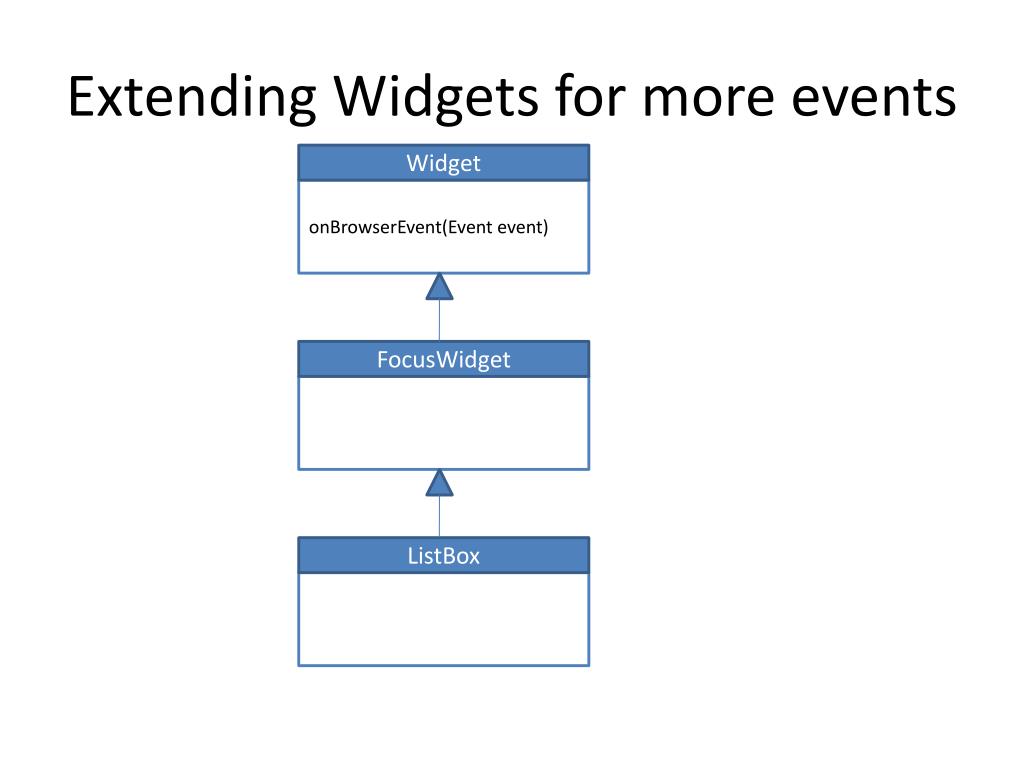 Extending Widgets for more events

Widget

onBrowserEvent(Event event)

FocusWidget

ListBox